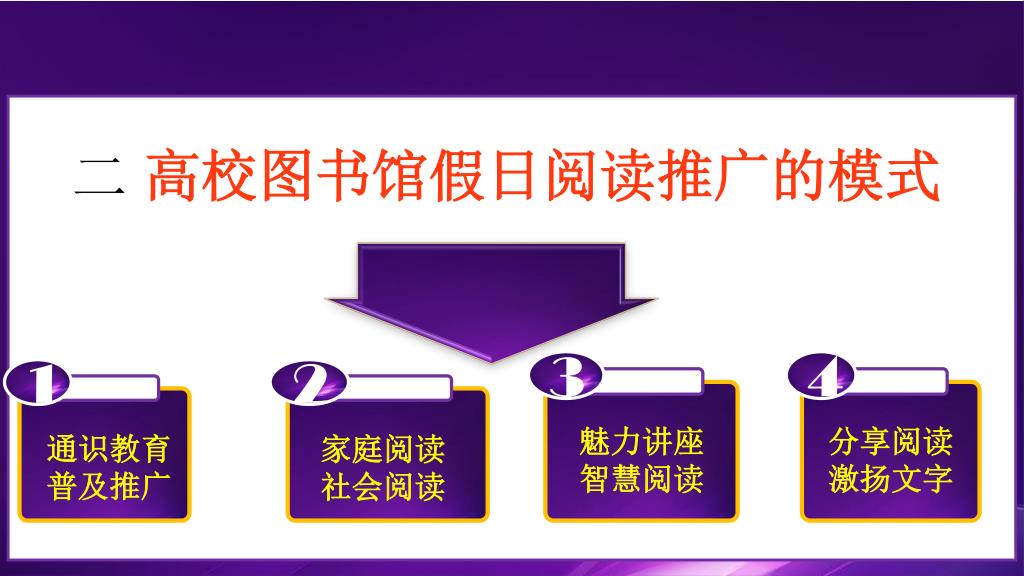 二 高校图书馆假日阅读推广的模式

1
通识教育
普及推广

2
家庭阅读
社会阅读

3
魅力讲座
智慧阅读

4
分享阅读
激扬文字